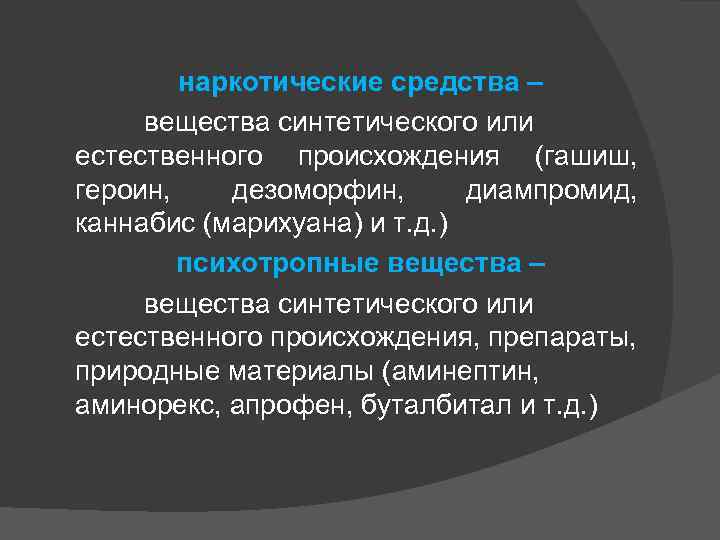 наркотические средства –

вещества синтетического или естественного происхождения (гашиш, героин, дезоморфин, диампромид, каннабис (марихуана) и т.д.)

психотропные вещества –

вещества синтетического или естественного происхождения, препараты, природные материалы (аминептин, аминорекс, апрофен, буталбитал и т.д.)